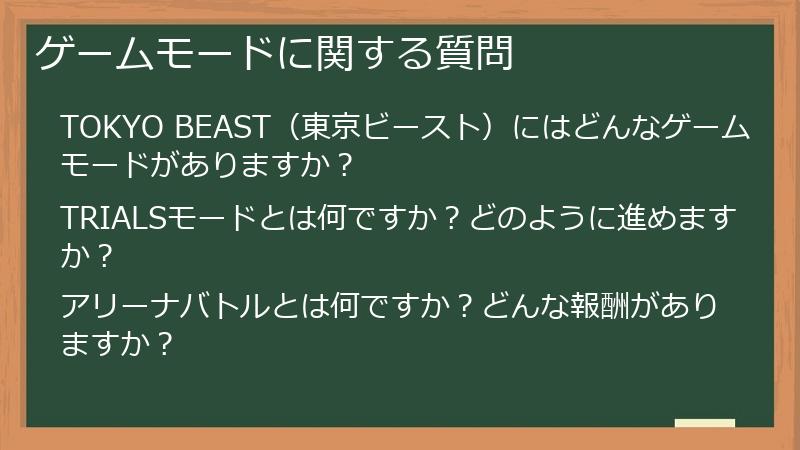 ゲームモードに関する質問

TOKYO BEAST（東京ビースト）にはどんなゲームモードがありますか？

TRIALSモードとは何ですか？どのように進めますか？

アリーナバトルとは何ですか？どんな報酬がありますか？